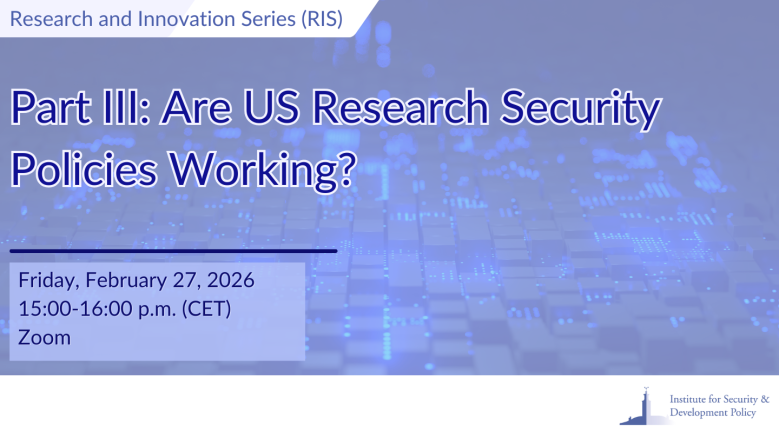 Research and Innovation Series (RIS)

Part III: Are US Research Security Policies Working?

Friday, February 27, 2026
15:00-16:00 p.m. (CET)
Zoom

Institute for Security & Development Policy